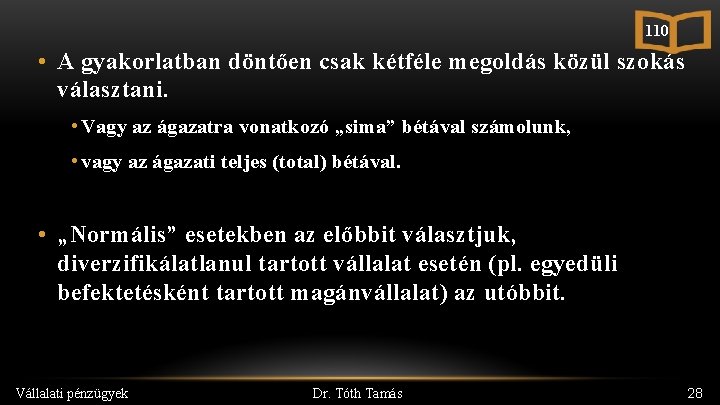 110

• A gyakorlatban döntően csak kétféle megoldás közül szokás választani.

• Vagy az ágazatra vonatkozó „sima” bétával számolunk,

• vagy az ágazati teljes (total) bétával.

• „Normális” esetekben az előbbit választjuk, diverzifikálatlanul tartott vállalat esetén (pl. egyedüli befektetésként tartott magánvállalat) az utóbbit.

Vállalati pénzügyek Dr. Tóth Tamás 28